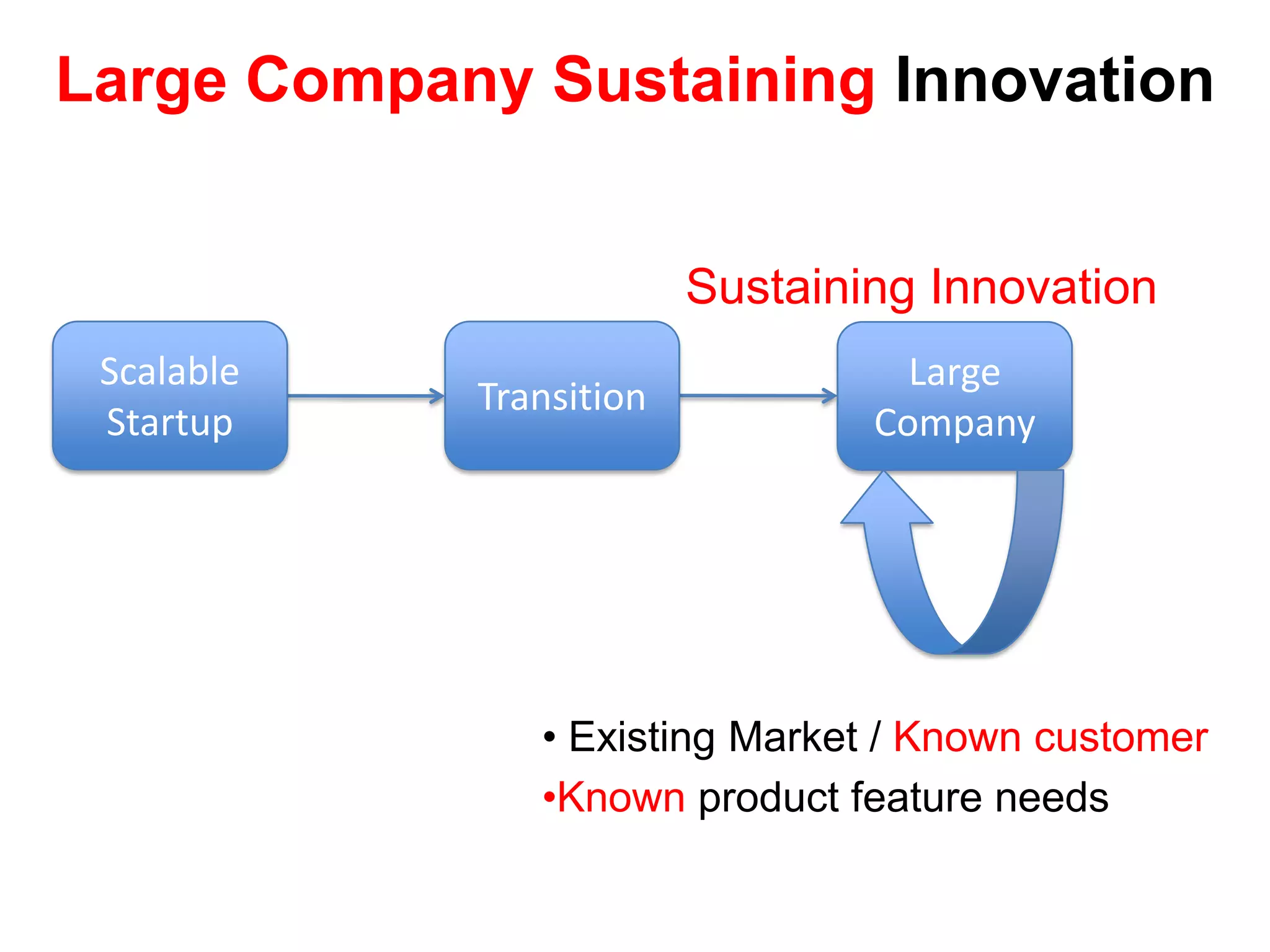 Large Company Sustaining Innovation

Sustaining Innovation

Scalable Startup

Transition

Large Company

• Existing Market / Known customer
•Known product feature needs